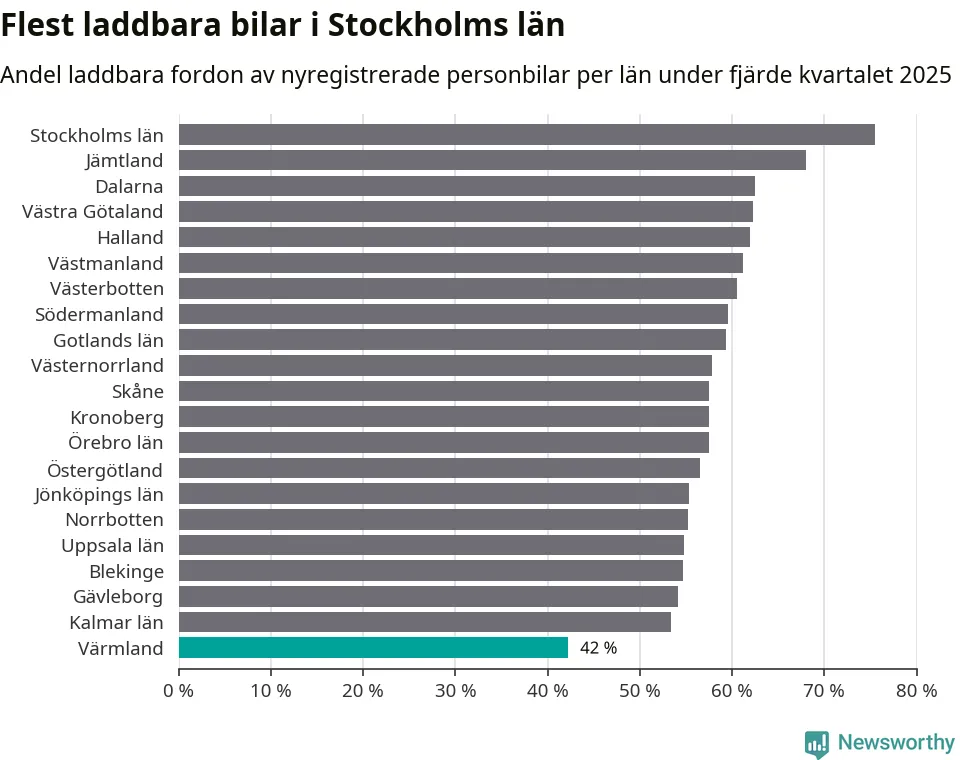 Flest laddbara bilar i Stockholms län

Andel laddbara fordon av nyregistrerade personbilar per län under fjärde kvartalet 2025

Stockholms län
Jämtland
Dalarna
Västra Götaland
Halland
Västmanland
Västerbotten
Södermanland
Gotlands län
Västernorrland
Skåne
Kronoberg
Örebro län
Östergötland
Jönköpings län
Norrbotten
Uppsala län
Blekinge
Gävleborg
Kalmar län
Värmland

42 %

0 % 10 % 20 % 30 % 40 % 50 % 60 % 70 % 80 %

Newsworthy